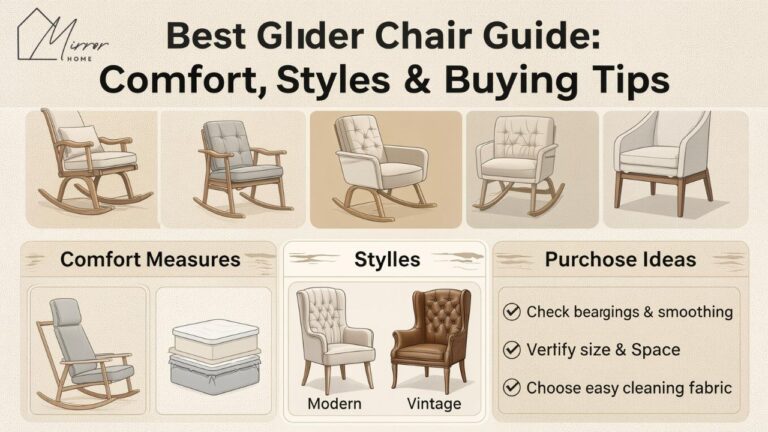 Mirror HOME

Best Glıder Chair Guide: Comfort, Styles & Buying Tips

Comfort Measures

Stylles

Modern

Vintage

Purchose Ideas

Check beargings & smoothing

Vertify size & Space

Choose easy cleaning fabric